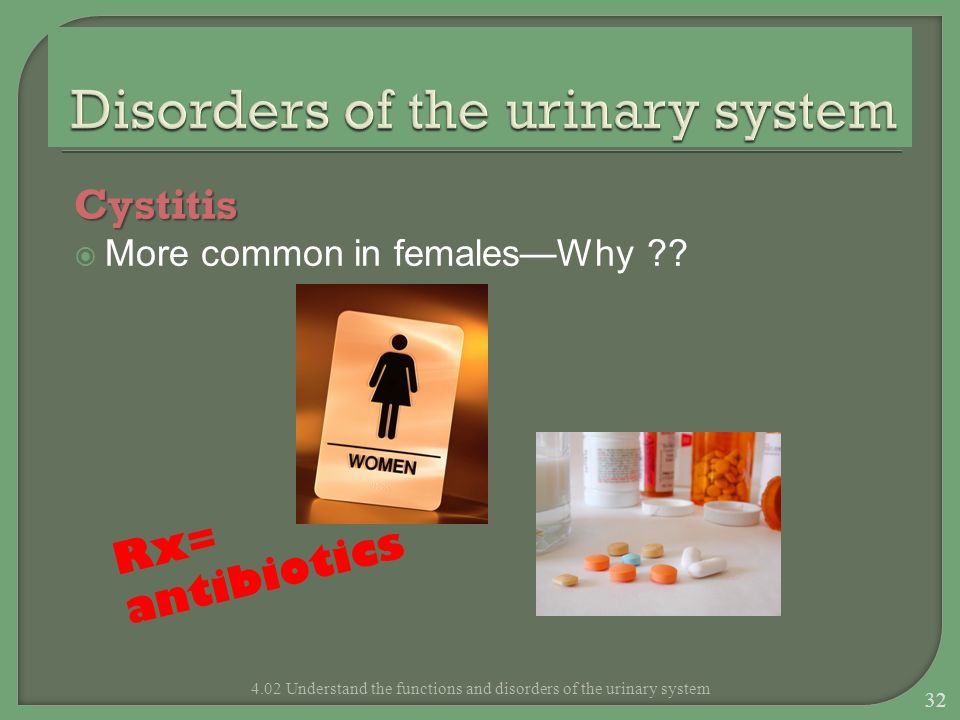 Disorders of the urinary system

Cystitis

More common in females—Why ??

WOMEN

Rx= antibiotics

4.02 Understand the functions and disorders of the urinary system

32